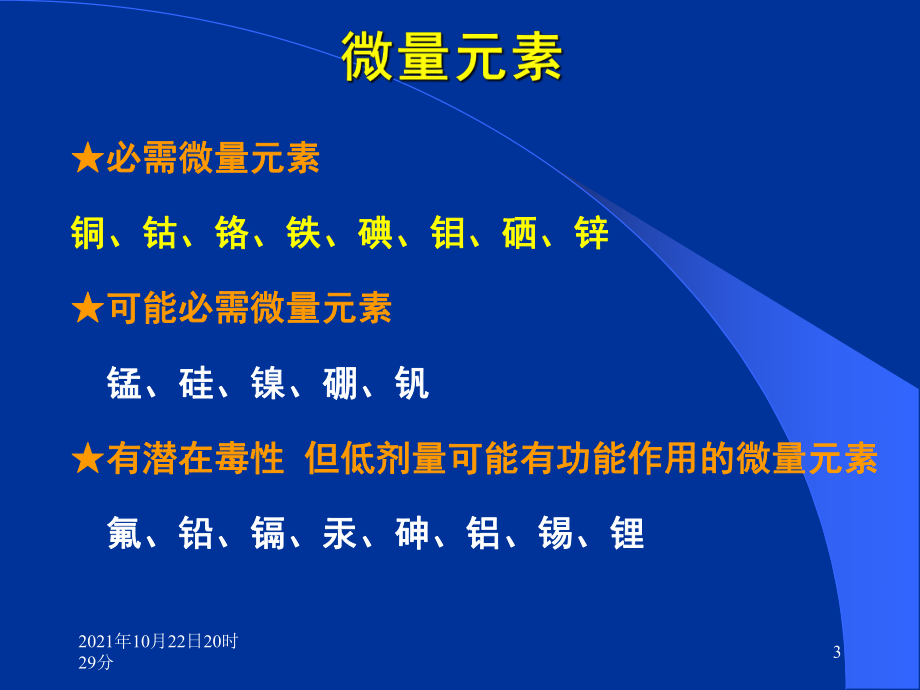 微量元素

★必需微量元素

铜、钴、铬、铁、碘、钼、硒、锌

★可能必需微量元素

锰、硅、镍、硼、钒

★有潜在毒性 但低剂量可能有功能作用的微量元素

氟、铅、镉、汞、砷、铝、锡、锂

2021年10月22日20时29分

3